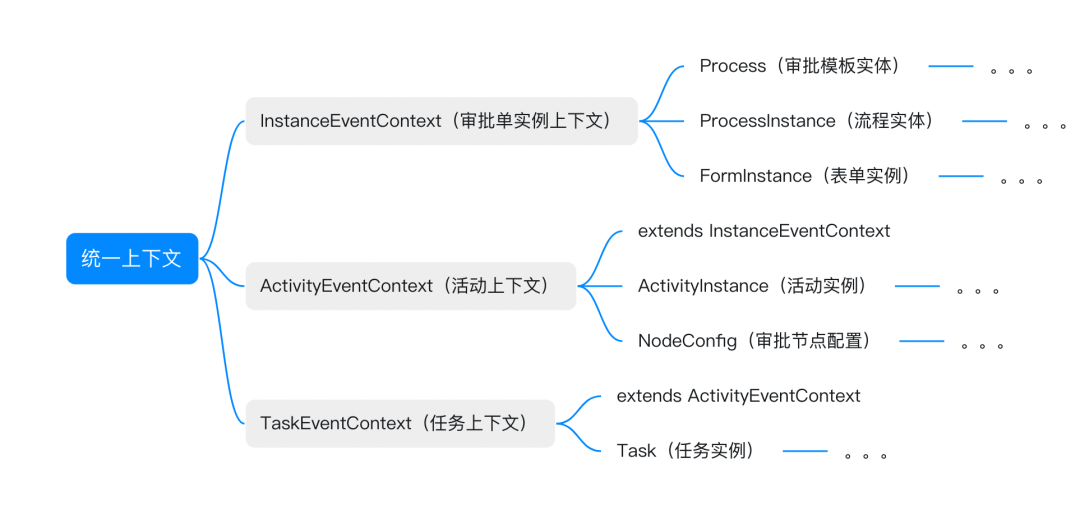 统一上下文

InstanceEventContext（审批单实例上下文）

Process（审批模板实体） 。。。

ProcessInstance（流程实体） 。。。

FormInstance（表单实例） 。。。

ActivityEventContext（活动上下文）

extends InstanceEventContext

ActivityInstance（活动实例） 。。。

NodeConfig（审批节点配置） 。。。

TaskEventContext（任务上下文）

extends ActivityEventContext

Task（任务实例） 。。。